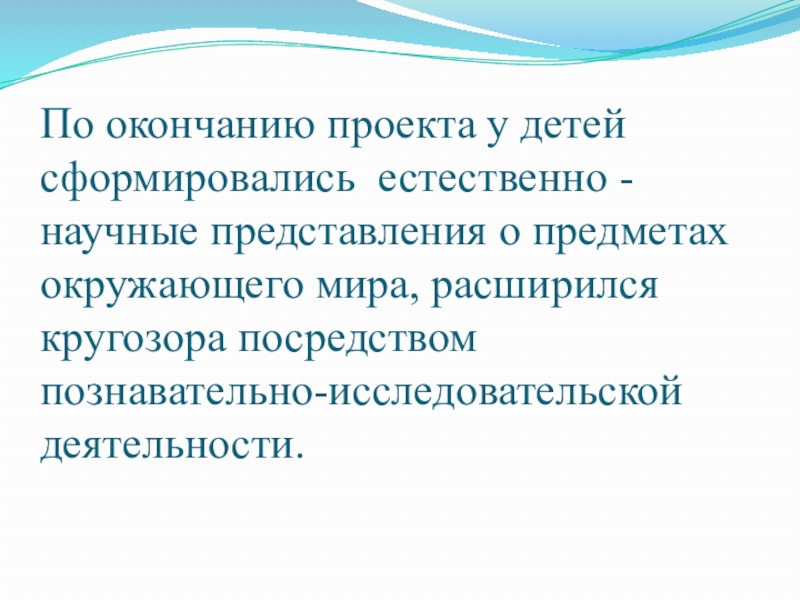 По окончанию проекта у детей сформировались  естественно - научные представления о предметах окружающего мира, расширился кругозора посредством познавательно-исследовательской деятельности.